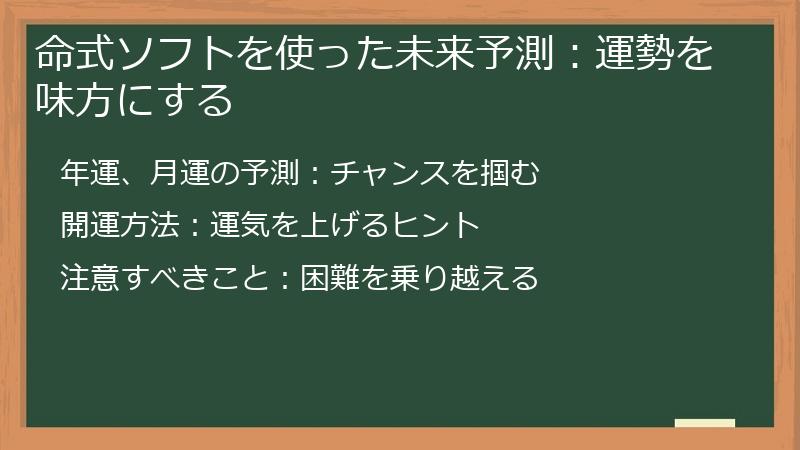 命式ソフトを使った未来予測：運勢を味方にする

年運、月運の予測：チャンスを掴む

開運方法：運気を上げるヒント

注意すべきこと：困難を乗り越える